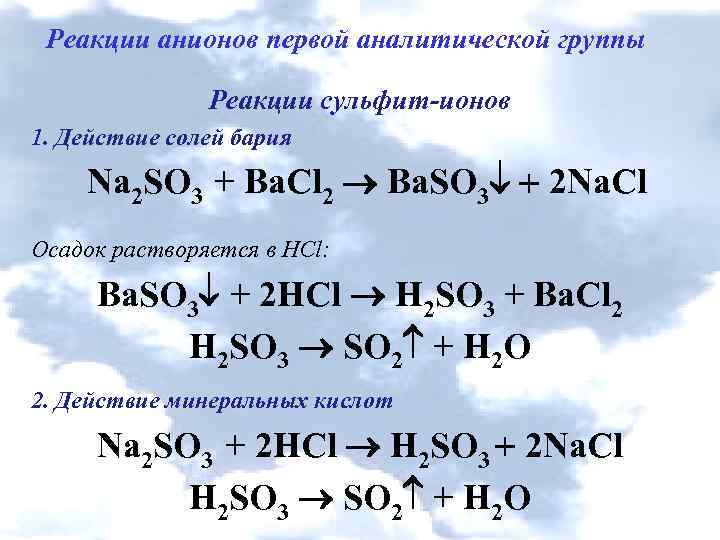 Реакции анионов первой аналитической группы

Реакции сульфит-ионов

1. Действие солей бария

$Na_2SO_3 + BaCl_2 \rightarrow BaSO_3\downarrow + 2NaCl$

Осадок растворяется в HCl:

$BaSO_3\downarrow + 2HCl \rightarrow H_2SO_3 + BaCl_2$

$H_2SO_3 \rightarrow SO_2\uparrow + H_2O$

2. Действие минеральных кислот

$Na_2SO_3 + 2HCl \rightarrow H_2SO_3 + 2NaCl$

$H_2SO_3 \rightarrow SO_2\uparrow + H_2O$